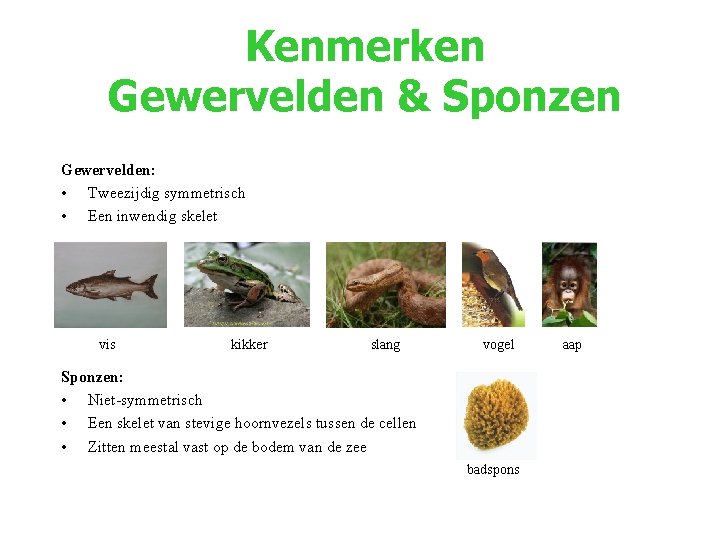 Kenmerken
Gewervelden & Sponzen

Gewervelden:
• Tweezijdig symmetrisch
• Een inwendig skelet

vis kikker slang vogel aap

Sponzen:
• Niet-symmetrisch
• Een skelet van stevige hoornvezels tussen de cellen
• Zitten meestal vast op de bodem van de zee

badspons